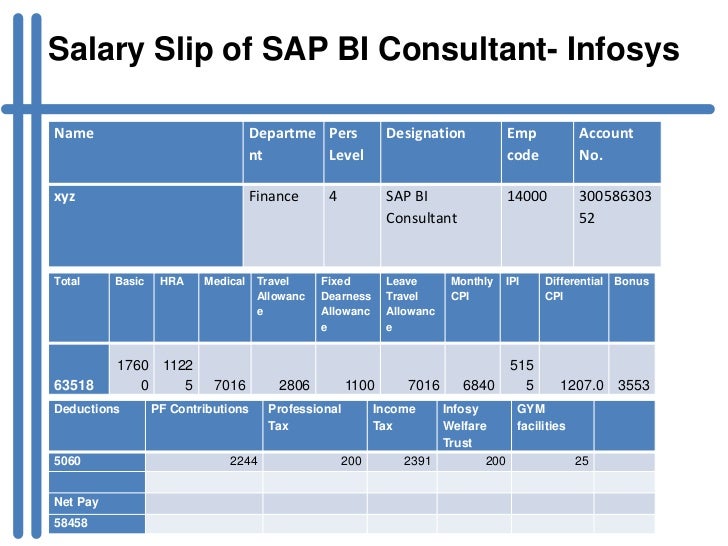 Salary Slip of SAP BI Consultant- Infosys

| Name | Department | Pers Level | Designation | Emp code | Account No. |
|---|---|---|---|---|---|
| xyz | Finance | 4 | SAP BI Consultant | 14000 | 30058630352 |

| Total | Basic | HRA | Medical | Travel Allowance | Fixed Dearness Allowance | Leave Travel Allowance | Monthly CPI | IPI | Differential CPI | Bonus |
|---|---|---|---|---|---|---|---|---|---|---|
| 63518 | 17600 | 11225 | 7016 | 2806 | 1100 | 7016 | 6840 | 5155 | 1207.0 | 3553 |

| Deductions | PF Contributions | Professional Tax | Income Tax | Infosy Welfare Trust | GYM facilities | |
|---|---|---|---|---|---|---|
| 5060 | 2244 | 200 | 2391 | 200 | 25 | |
| | | | | | | |
| Net Pay | | | | | | |
| 58458 | | | | | | |